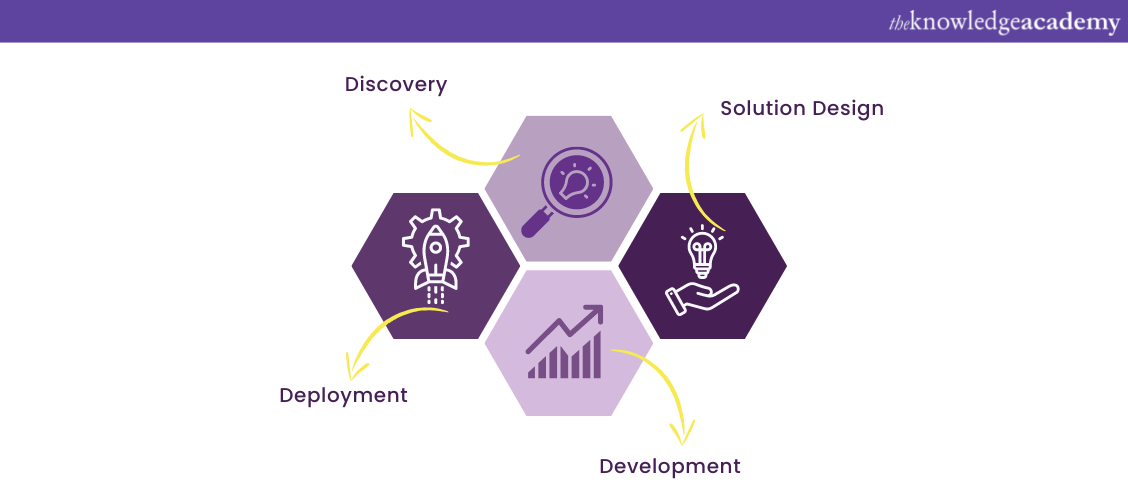 theknowledgeacademy

Discovery

Solution Design

Deployment

Development